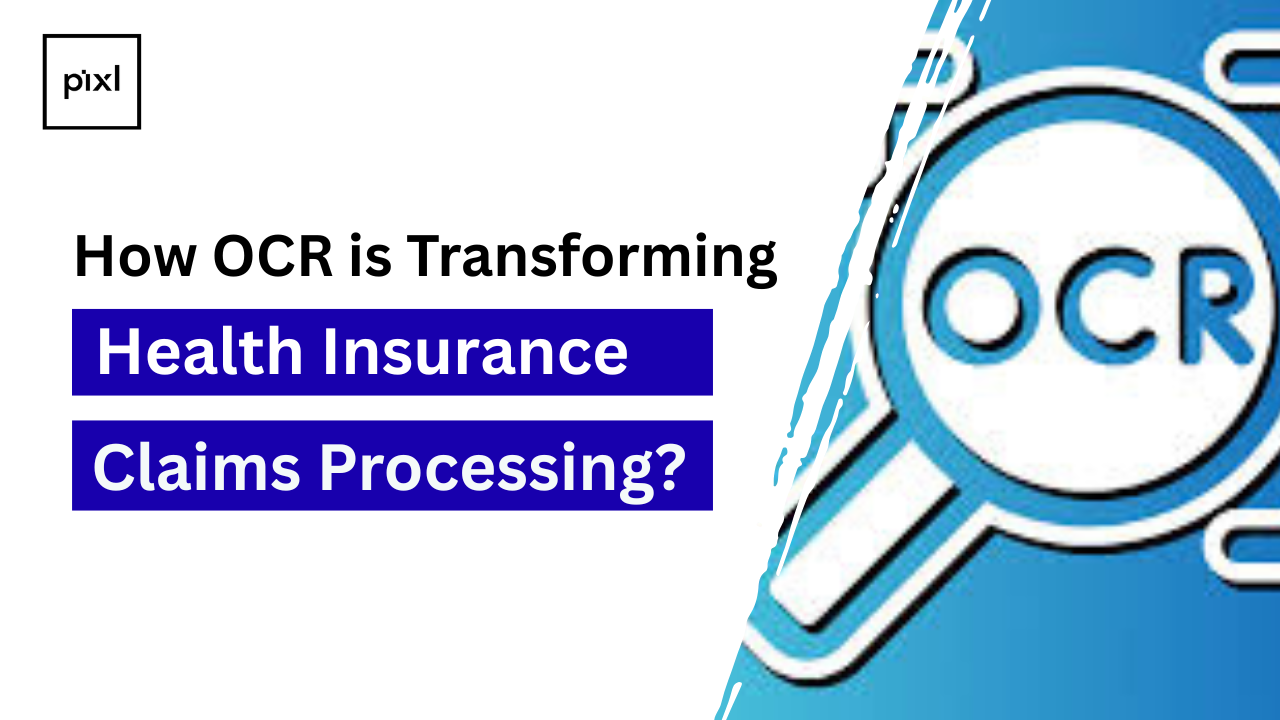 pixl

How OCR is Transforming

Health Insurance

Claims Processing?

OCR